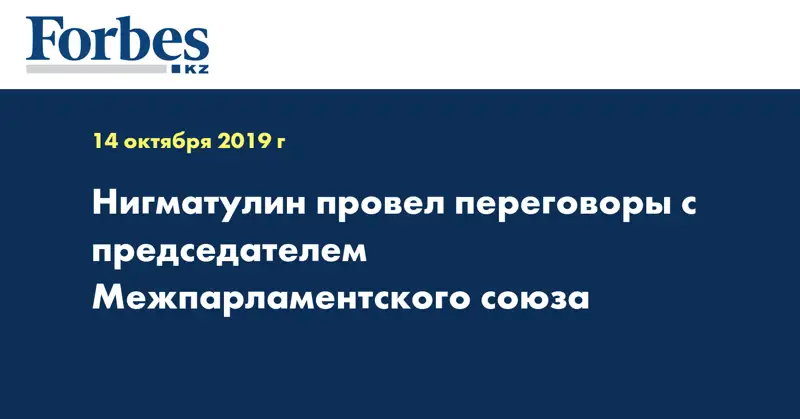 Forbes
KZ

14 октября 2019 г

Нигматулин провел переговоры с председателем Межпарламентского союза